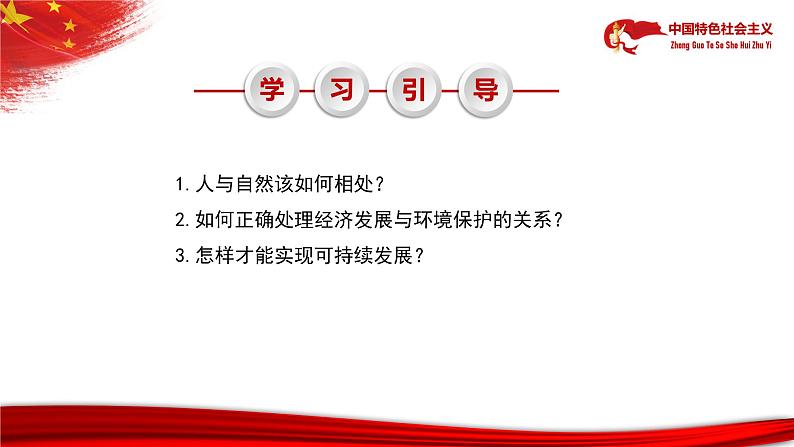 中国特色社会主义
Zhong Guo Te Se She Hui Zhu Yi

学 习 引 导

1. 人与自然该如何相处？

2. 如何正确处理经济发展与环境保护的关系？

3. 怎样才能实现可持续发展？